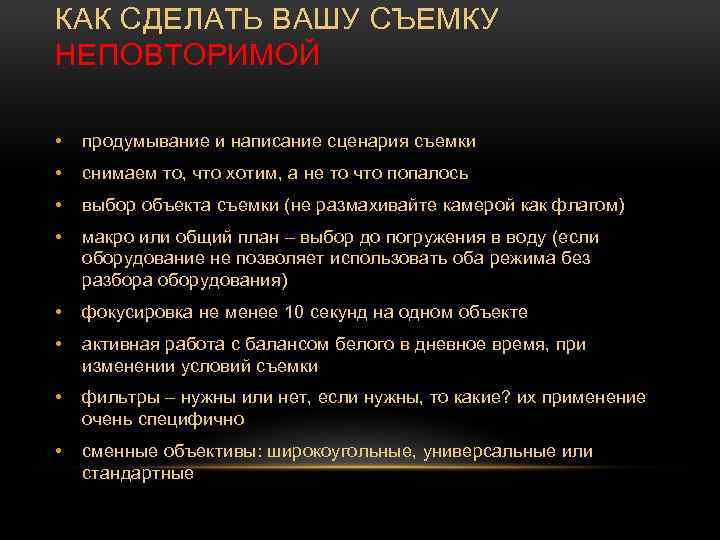 КАК СДЕЛАТЬ ВАШУ СЪЕМКУ НЕПОВТОРИМОЙ

• продумывание и написание сценария съемки
• снимаем то, что хотим, а не то что попалось
• выбор объекта съемки (не размахивайте камерой как флагом)
• макро или общий план – выбор до погружения в воду (если оборудование не позволяет использовать оба режима без разбора оборудования)
• фокусировка не менее 10 секунд на одном объекте
• активная работа с балансом белого в дневное время, при изменении условий съемки
• фильтры – нужны или нет, если нужны, то какие? их применение очень специфично
• сменные объективы: широкоугольные, универсальные или стандартные